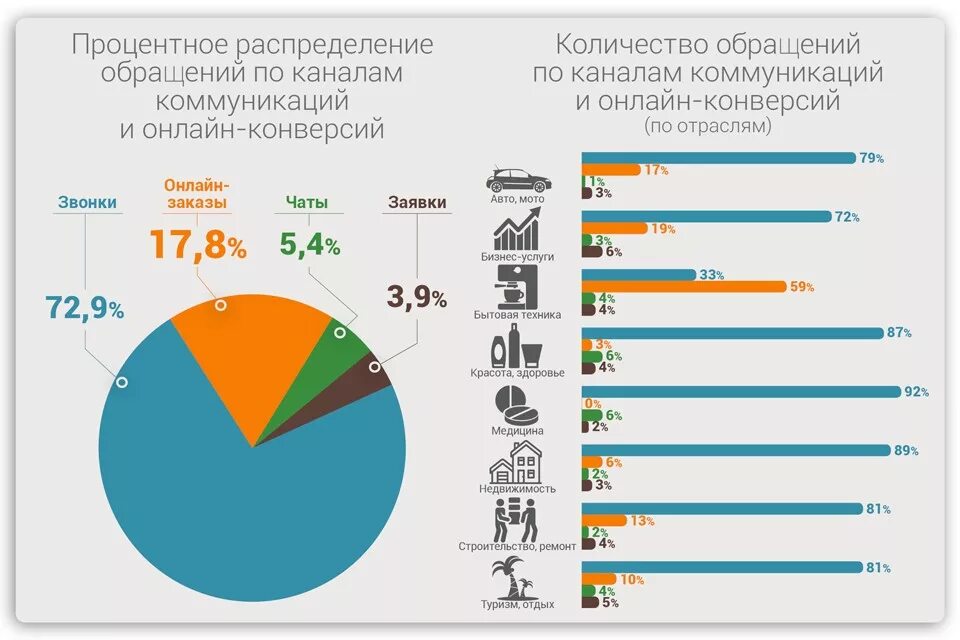 Процентное распределение обращений по каналам коммуникаций и онлайн-конверсий

Звонки
72,9%

Онлайн-заказы
17,8%

Чаты
5,4%

Заявки
3,9%

Количество обращений по каналам коммуникаций и онлайн-конверсий
(по отраслям)

Авто, мото
79%
17%
1%
3%

Бизнес-услуги
72%
19%
3%
6%

Бытовая техника
33%
59%
4%
4%

Красота, здоровье
87%
3%
6%
4%

Медицина
92%
0%
6%
2%

Недвижимость
89%
6%
2%
3%

Строительство, ремонт
81%
13%
2%
4%

Туризм, отдых
81%
10%
4%
5%